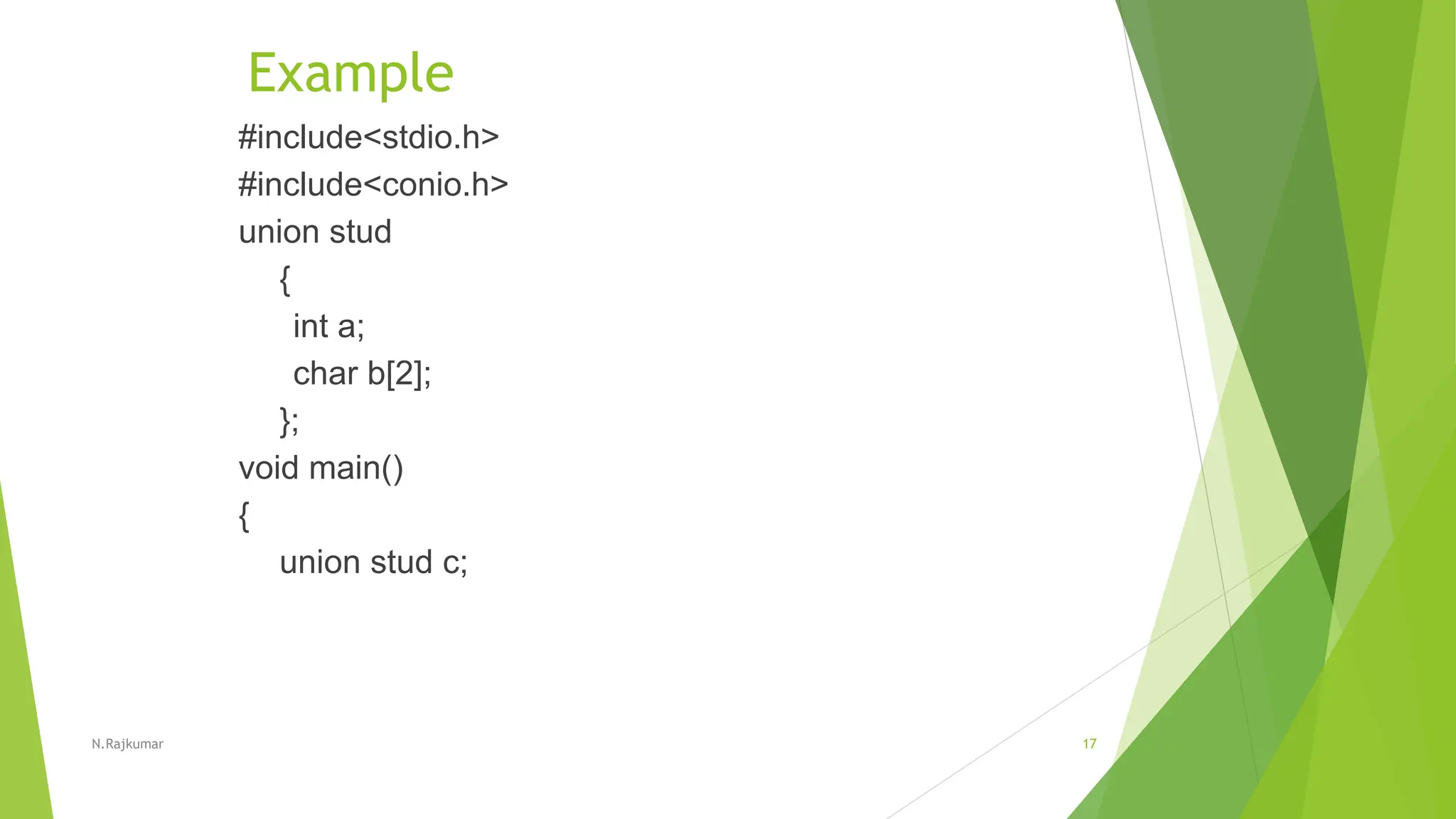 Example

#include<stdio.h>
#include<conio.h>
union stud
{
int a;
char b[2];
};
void main()
{
union stud c;

N.Rajkumar

17